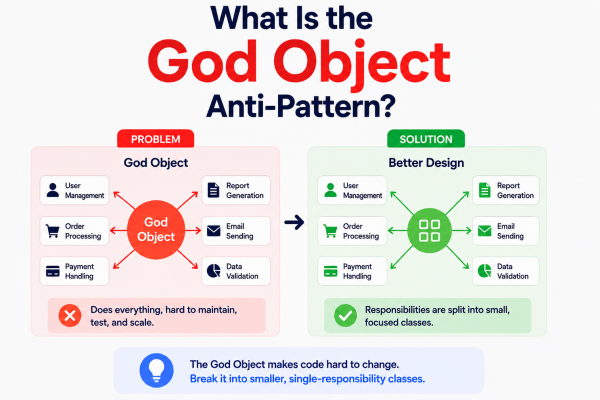 What Is the
God Object
Anti-Pattern?

PROBLEM

God Object

User Management

Order Processing

Payment Handling

God Object

Report Generation

Email Sending

Data Validation

Does everything, hard to maintain, test, and scale.

SOLUTION

Better Design

User Management

Order Processing

Payment Handling

Report Generation

Email Sending

Data Validation

Responsibilities are split into small, focused classes.

The God Object makes code hard to change.
Break it into smaller, single-responsibility classes.